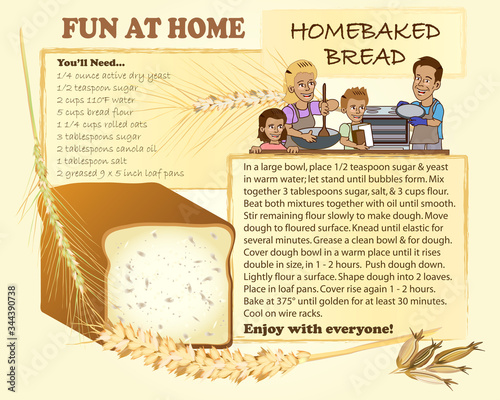 FUN AT HOME

HOMEBAKED BREAD

You'll Need...
1/4 ounce active dry yeast
1/2 teaspoon sugar
2 cups 110°F water
5 cups bread flour
1 1/4 cups rolled oats
3 tablespoons sugar
2 tablespoons canola oil
1 tablespoon salt
2 greased 9 x 5 inch loaf pans

In a large bowl, place 1/2 teaspoon sugar & yeast in warm water; let stand until bubbles form. Mix together 3 tablespoons sugar, salt, & 3 cups flour. Beat both mixtures together with oil until smooth. Stir remaining flour slowly to make dough. Move dough to floured surface. Knead until elastic for several minutes. Grease a clean bowl & for dough. Cover dough bowl in a warm place until it rises double in size, in 1 - 2 hours. Push dough down. Lightly flour a surface. Shape dough into 2 loaves. Place in loaf pans. Cover rise again 1 - 2 hours. Bake at 375° until golden for at least 30 minutes. Cool on wire racks.

Enjoy with everyone!

Adobe Stock | #344390738